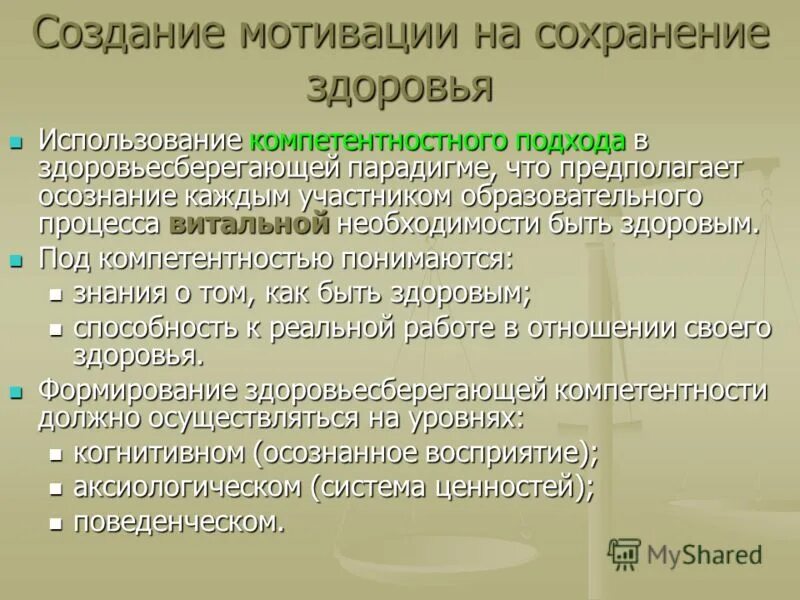 Создание мотивации на сохранение здоровья

- Использование компетентностного подхода в здоровьесберегающей парадигме, что предполагает осознание каждым участником образовательного процесса витальной необходимости быть здоровым.
- Под компетентностью понимаются:
  - знания о том, как быть здоровым;
  - способность к реальной работе в отношении своего здоровья.
- Формирование здоровьесберегающей компетентности должно осуществляться на уровнях:
  - когнитивном (осознанное восприятие);
  - аксиологическом (система ценностей);
  - поведенческом.

MyShared